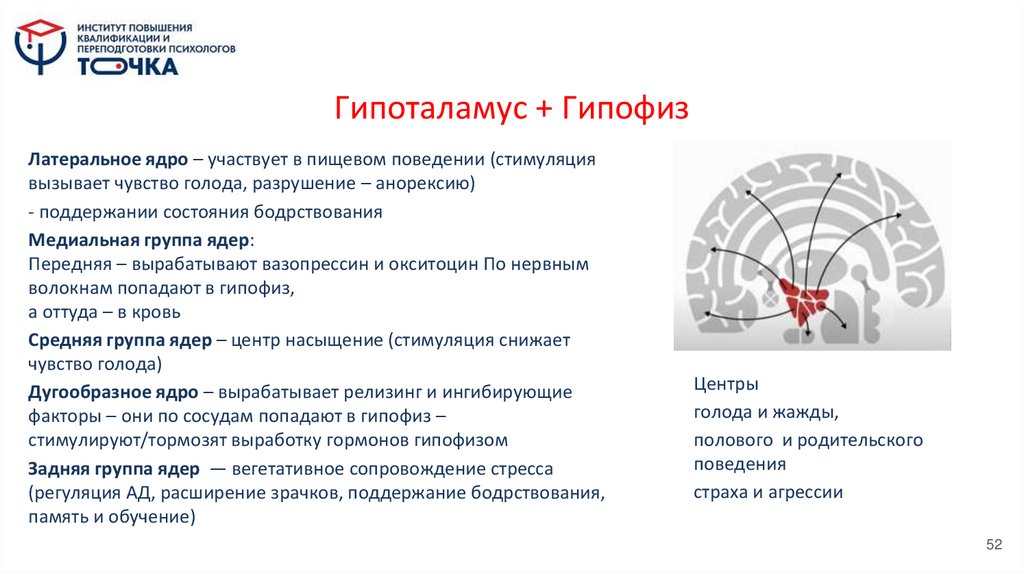 ИНСТИТУТ ПОВЫШЕНИЯ КВАЛИФИКАЦИИ И ПЕРЕПОДГОТОВКИ ПСИХОЛОГОВ
ТОЧКА

Гипоталамус + Гипофиз

Латеральное ядро – участвует в пищевом поведении (стимуляция вызывает чувство голода, разрушение – анорексию)

- поддержании состояния бодрствования

Медиальная группа ядер:
Передняя – вырабатывают вазопрессин и окситоцин По нервным волокнам попадают в гипофиз,
а оттуда – в кровь

Средняя группа ядер – центр насыщение (стимуляция снижает чувство голода)

Дугообразное ядро – вырабатывает релизинг и ингибирующие факторы – они по сосудам попадают в гипофиз – стимулируют/тормозят выработку гормонов гипофизом

Задняя группа ядер — вегетативное сопровождение стресса (регуляция АД, расширение зрачков, поддержание бодрствования, память и обучение)

Центры
голода и жажды,
полового и родительского поведения
страха и агрессии

52